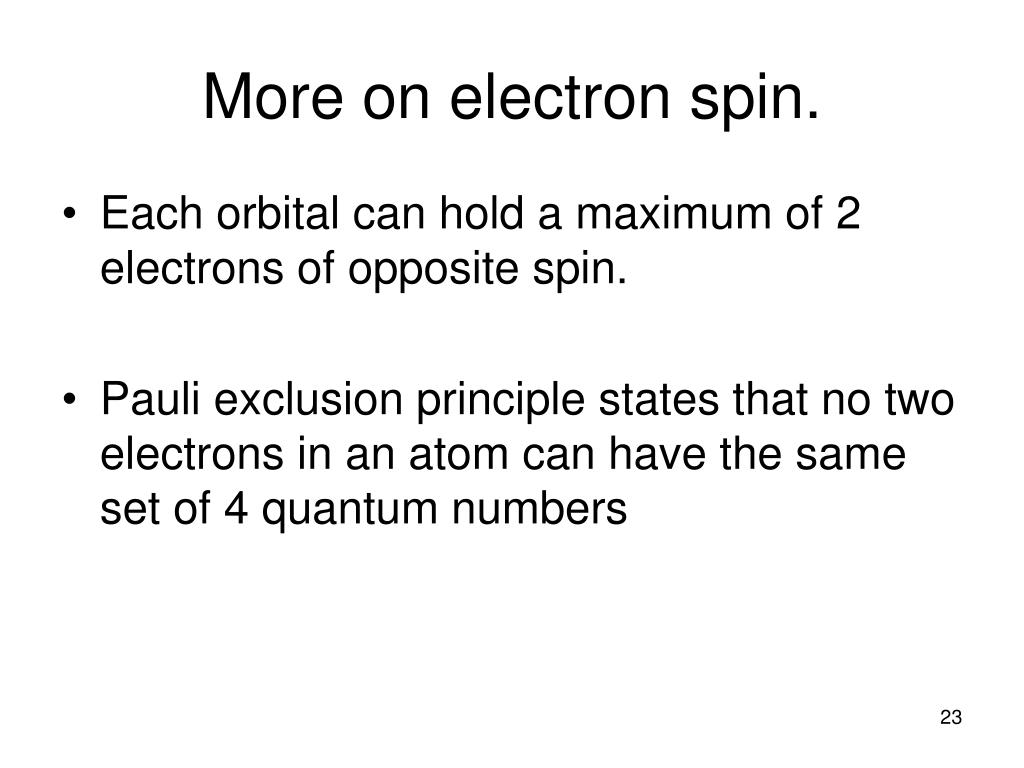 More on electron spin.

• Each orbital can hold a maximum of 2 electrons of opposite spin.

• Pauli exclusion principle states that no two electrons in an atom can have the same set of 4 quantum numbers

23